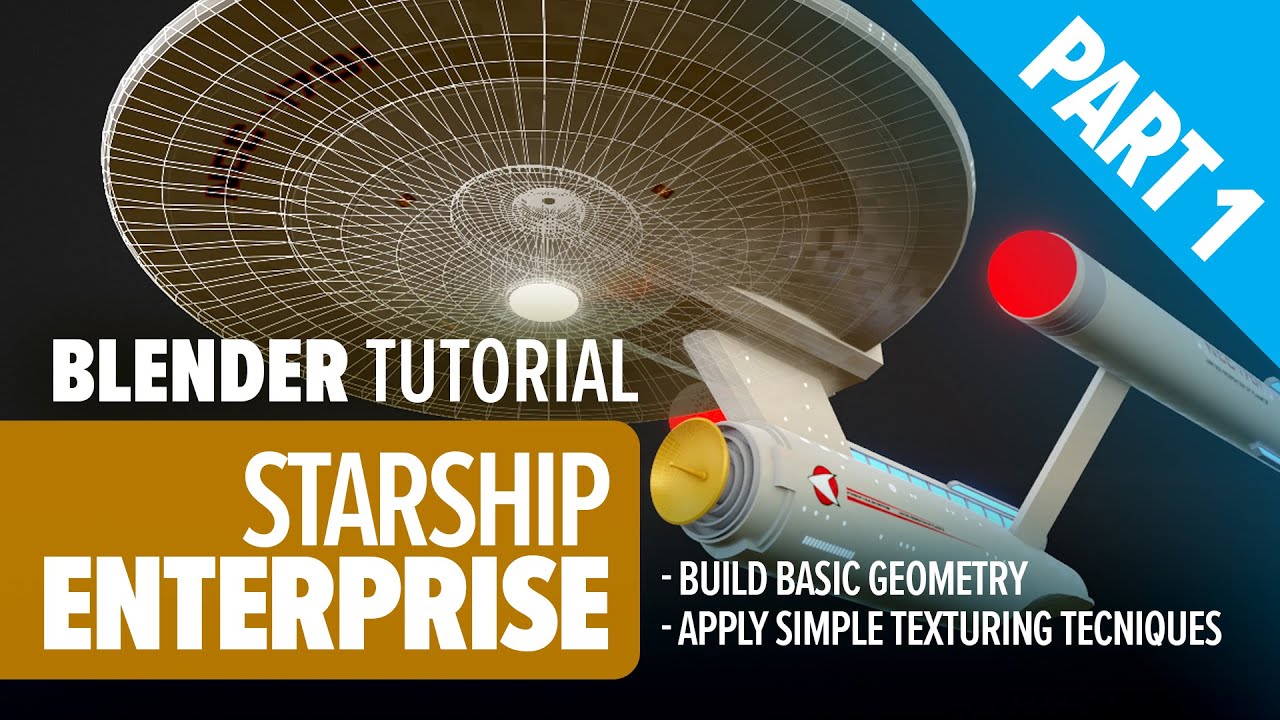 PART 1

BLENDER TUTORIAL

STARSHIP ENTERPRISE

- BUILD BASIC GEOMETRY
- APPLY SIMPLE TEXTURING TECNIQUES